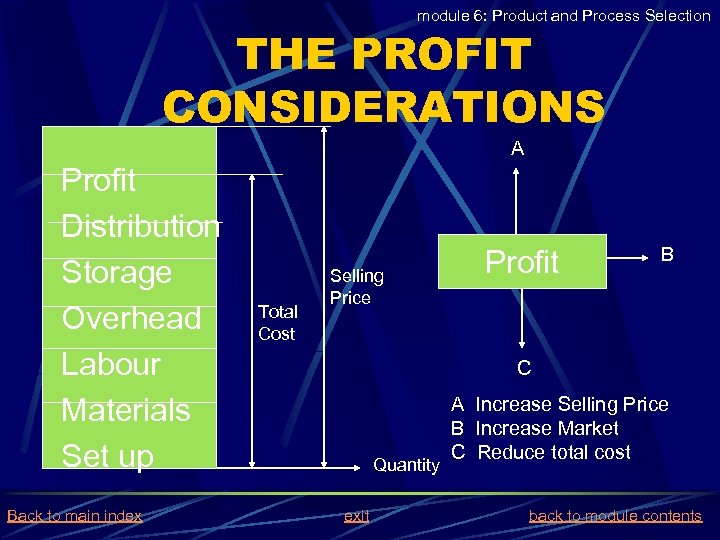 module 6: Product and Process Selection

THE PROFIT CONSIDERATIONS

Profit
Distribution
Storage
Overhead
Labour
Materials
Set up

Total Cost

Selling Price

Quantity

A

Profit

B

C

A Increase Selling Price
B Increase Market
C Reduce total cost

Back to main index
exit
back to module contents